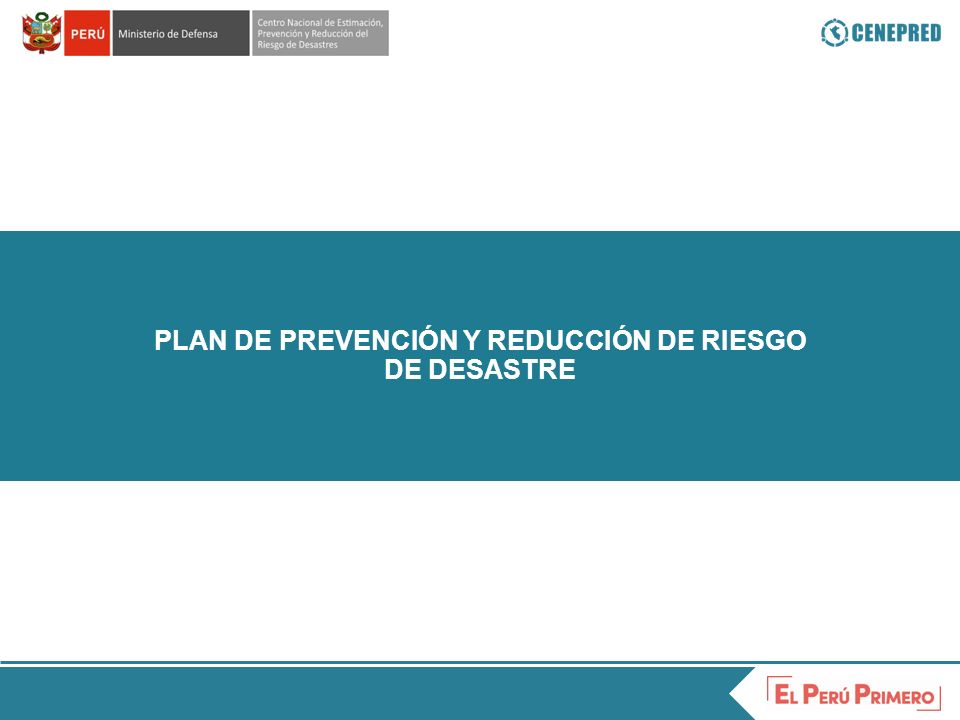 PERÚ Ministerio de Defensa Centro Nacional de Estimación, Prevención y Reducción del Riesgo de Desastres

CENEPRED

PLAN DE PREVENCIÓN Y REDUCCIÓN DE RIESGO DE DESASTRE

EL PERÚ PRIMERO